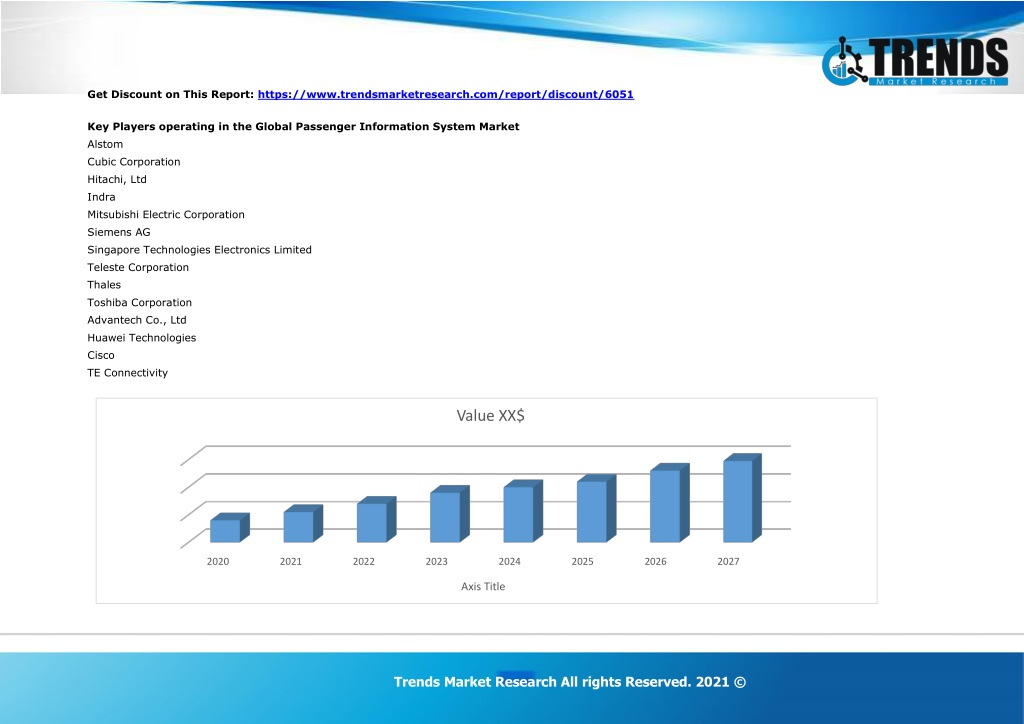 TRENDS
Market Research

Get Discount on This Report: https://www.trendsmarketresearch.com/report/discount/6051

Key Players operating in the Global Passenger Information System Market
Alstom
Cubic Corporation
Hitachi, Ltd
Indra
Mitsubishi Electric Corporation
Siemens AG
Singapore Technologies Electronics Limited
Teleste Corporation
Thales
Toshiba Corporation
Advantech Co., Ltd
Huawei Technologies
Cisco
TE Connectivity

Value XX$

2020 2021 2022 2023 2024 2025 2026 2027

Axis Title

Trends Market Research All rights Reserved. 2021 ©